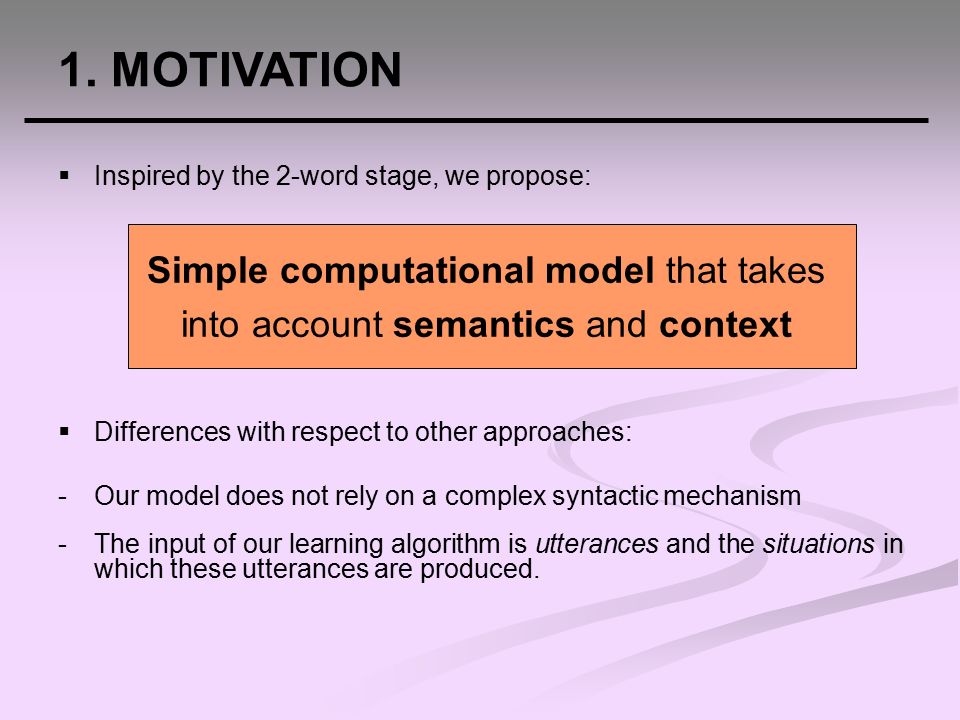 1. MOTIVATION

▪ Inspired by the 2-word stage, we propose:

Simple computational model that takes into account semantics and context

▪ Differences with respect to other approaches:

- Our model does not rely on a complex syntactic mechanism

- The input of our learning algorithm is utterances and the situations in which these utterances are produced.